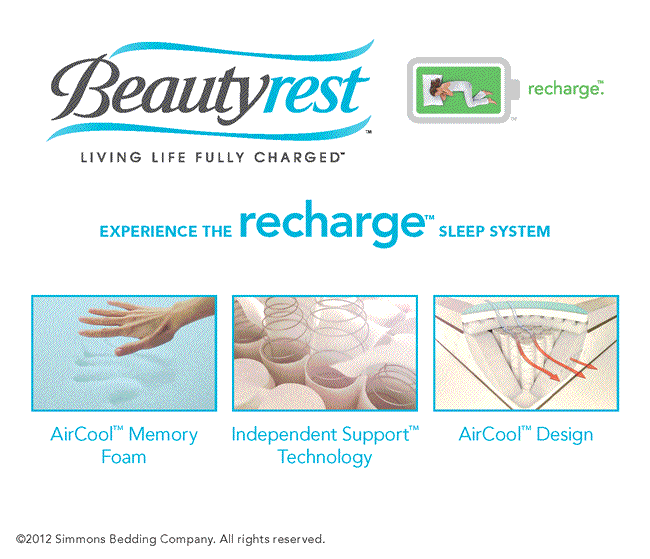 Beautyrest™
LIVING LIFE FULLY CHARGED™

recharge.™

EXPERIENCE THE recharge™ SLEEP SYSTEM

AirCool™ Memory Foam

Independent Support™ Technology

AirCool™ Design

©2012 Simmons Bedding Company. All rights reserved.